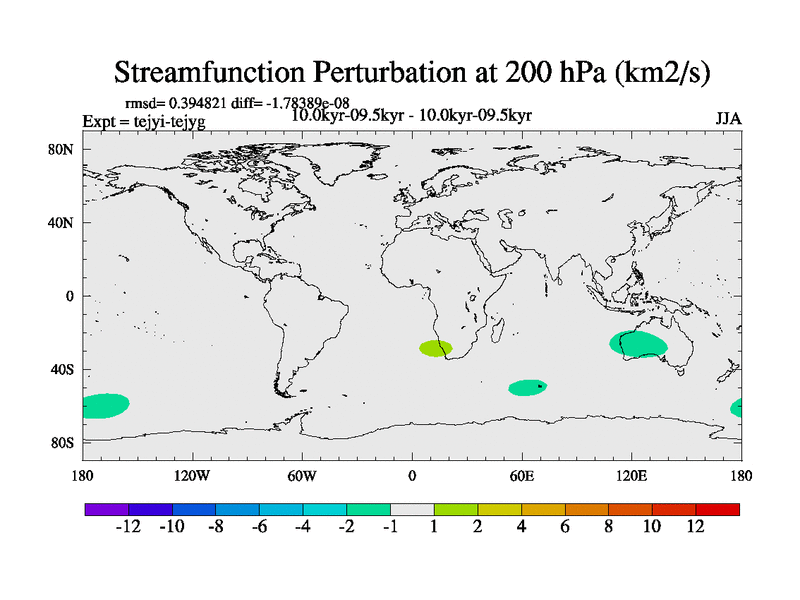 Streamfunction Perturbation at 200 hPa (km2/s)

rmsd= 0.394821 diff= -1.78389e-08
Expt = tejyi-tejyg
10.0kyr-09.5kyr - 10.0kyr-09.5kyr
JJA

80N
40N
0
40S
80S

180
120W
60W
0
60E
120E
180

-12 -10 -8 -6 -4 -2 -1 1 2 4 6 8 10 12